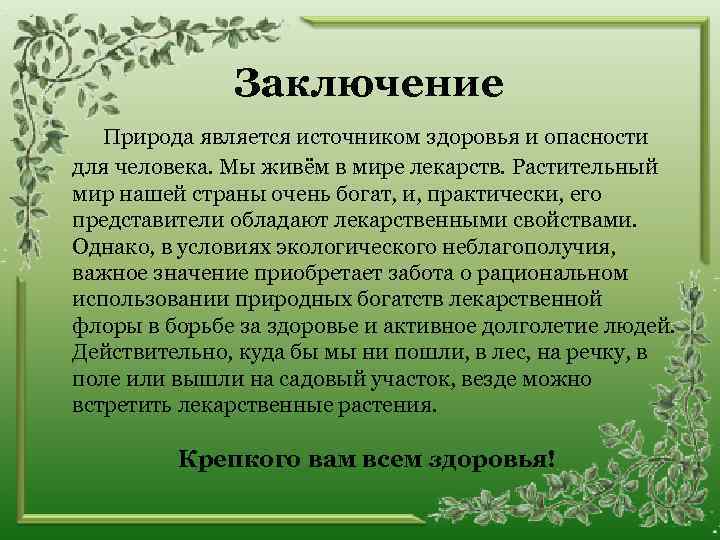 Заключение

Природа является источником здоровья и опасности для человека. Мы живём в мире лекарств. Растительный мир нашей страны очень богат, и, практически, его представители обладают лекарственными свойствами. Однако, в условиях экологического неблагополучия, важное значение приобретает забота о рациональном использовании природных богатств лекарственной флоры в борьбе за здоровье и активное долголетие людей. Действительно, куда бы мы ни пошли, в лес, на речку, в поле или вышли на садовый участок, везде можно встретить лекарственные растения.

Крепкого вам всем здоровья!